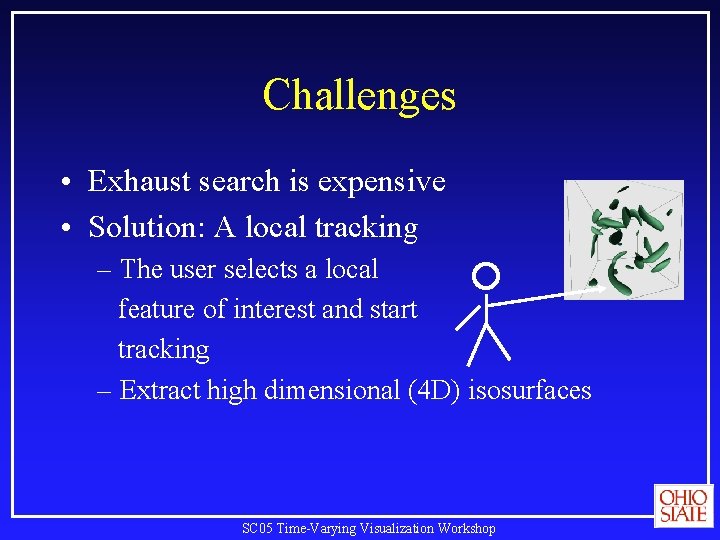 Challenges

• Exhaust search is expensive
• Solution: A local tracking
– The user selects a local feature of interest and start tracking
– Extract high dimensional (4D) isosurfaces

OHIO STATE

SC05 Time-Varying Visualization Workshop